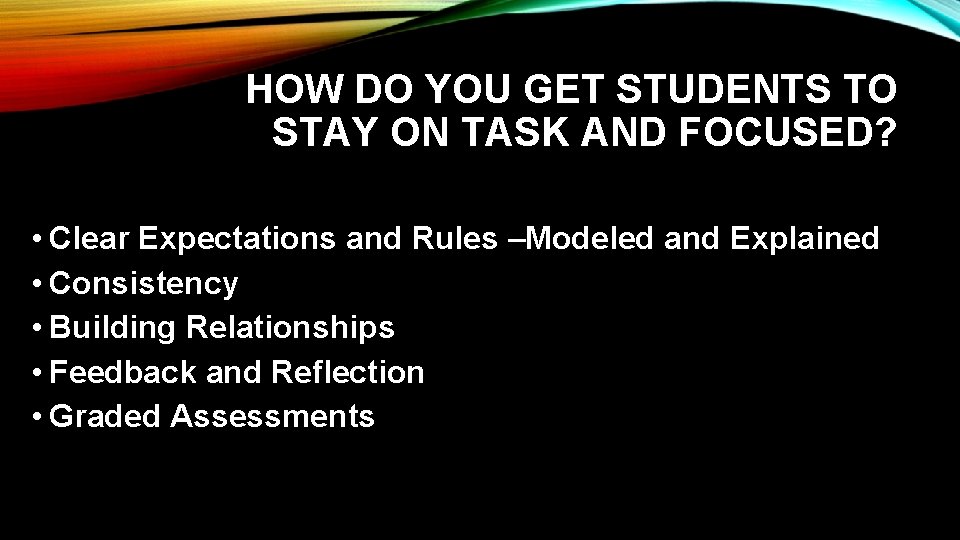 HOW DO YOU GET STUDENTS TO STAY ON TASK AND FOCUSED?

• Clear Expectations and Rules –Modeled and Explained
• Consistency
• Building Relationships
• Feedback and Reflection
• Graded Assessments